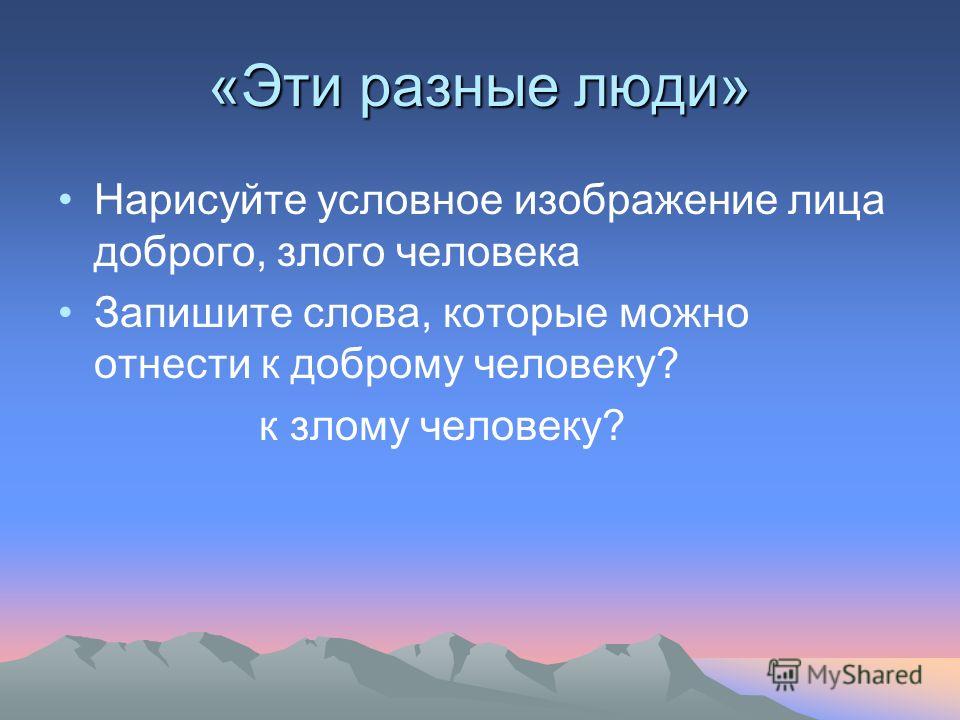 «Эти разные люди»

• Нарисуйте условное изображение лица доброго, злого человека

• Запишите слова, которые можно отнести к доброму человеку?

к злому человеку?

MyShared